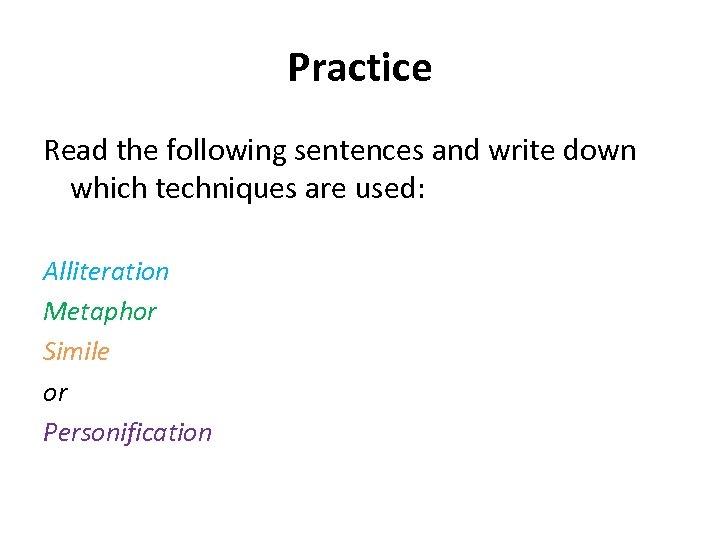 Practice

Read the following sentences and write down which techniques are used:

Alliteration
Metaphor
Simile
or
Personification